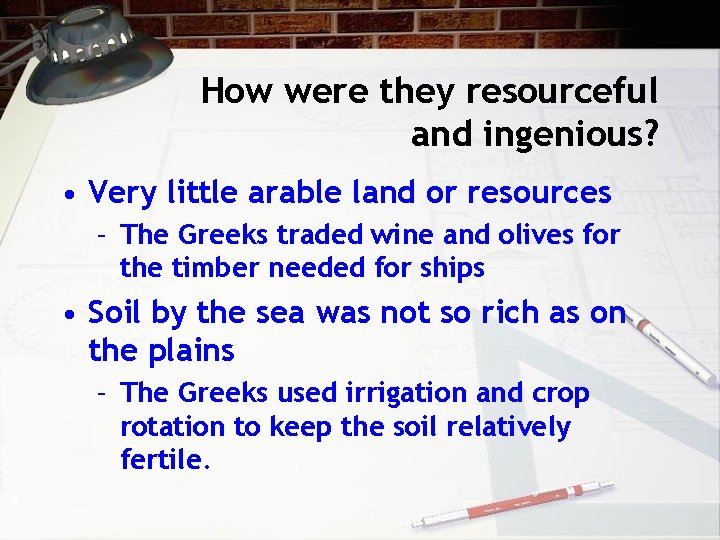 How were they resourceful and ingenious?

• Very little arable land or resources

– The Greeks traded wine and olives for the timber needed for ships

• Soil by the sea was not so rich as on the plains

– The Greeks used irrigation and crop rotation to keep the soil relatively fertile.